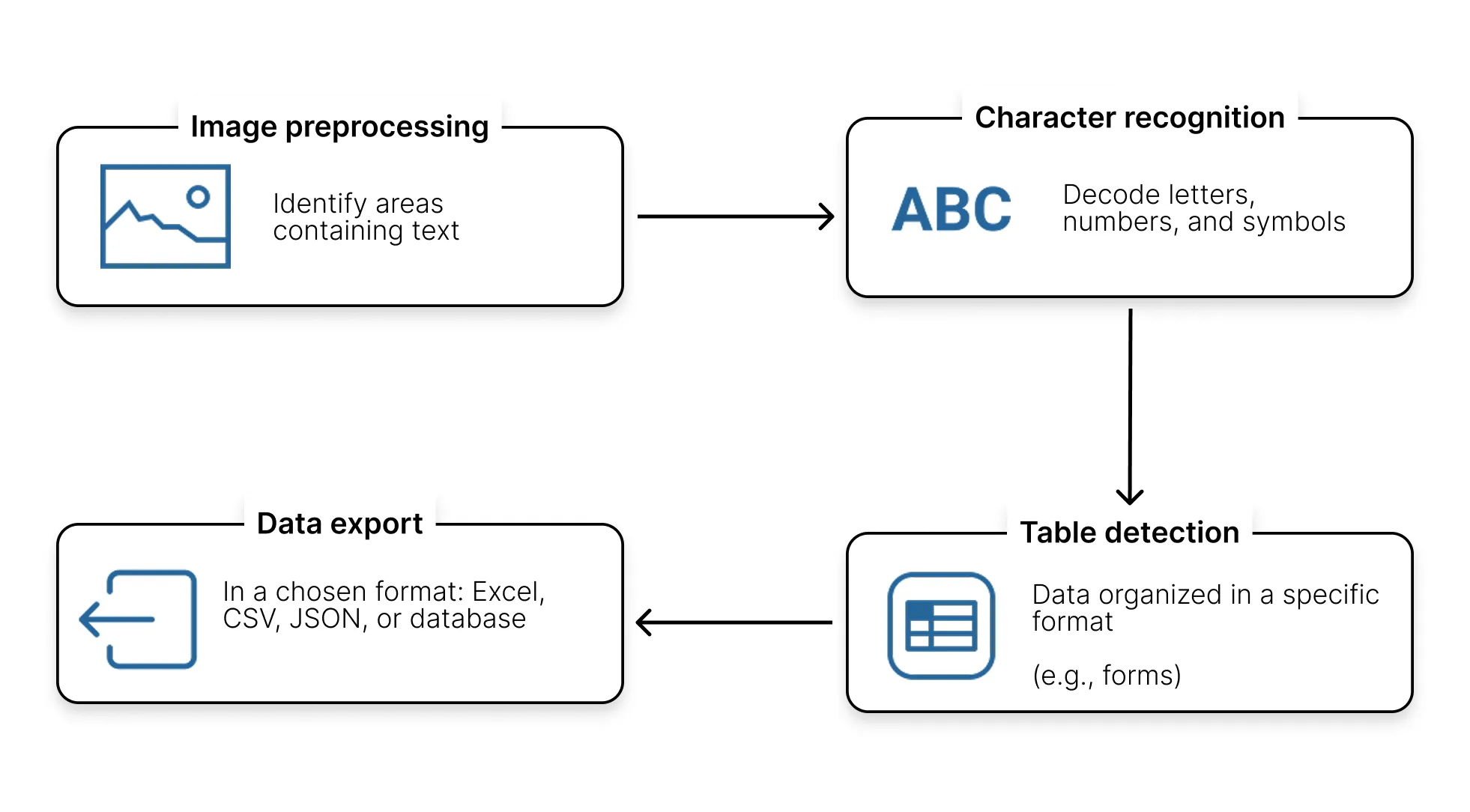 Image preprocessing

Identify areas containing text

Character recognition

ABC

Decode letters, numbers, and symbols

Table detection

Data organized in a specific format

(e.g., forms)

Data export

In a chosen format: Excel, CSV, JSON, or database